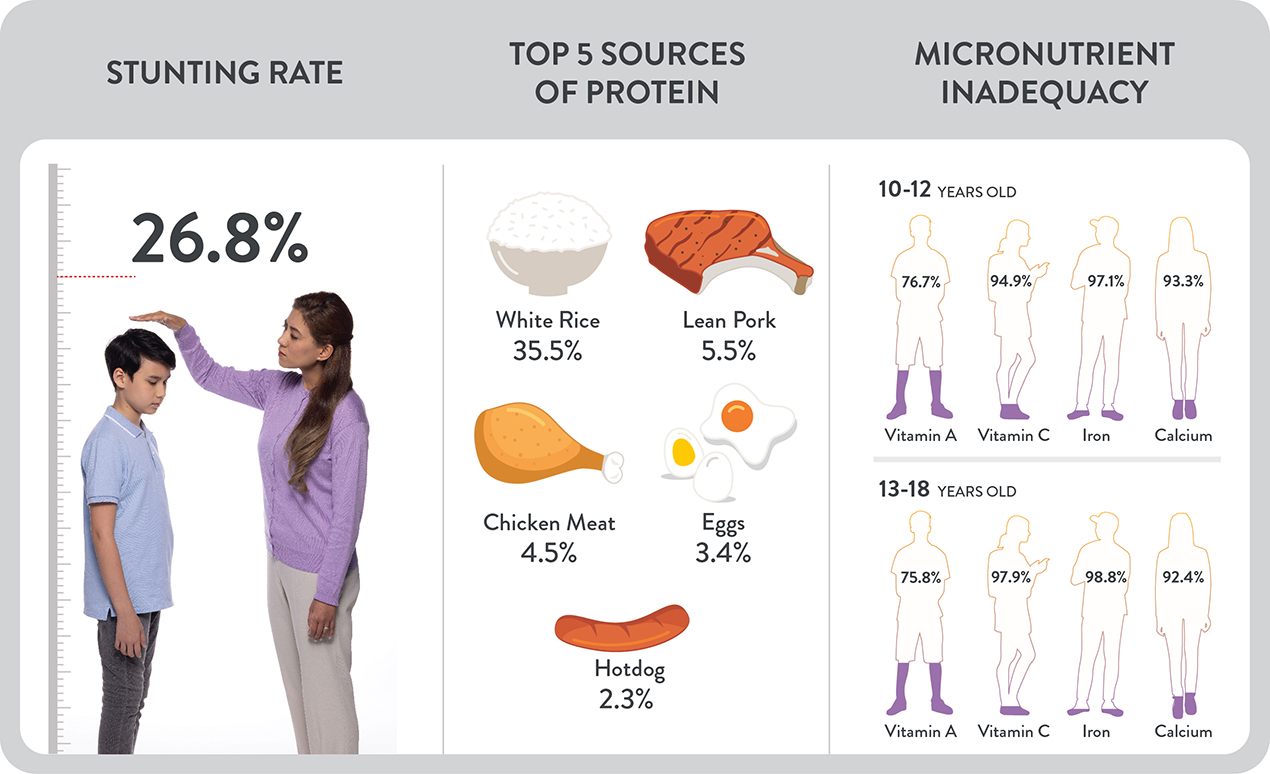 STUNTING RATE

26.8%

TOP 5 SOURCES OF PROTEIN

White Rice
35.5%

Lean Pork
5.5%

Chicken Meat
4.5%

Eggs
3.4%

Hotdog
2.3%

MICRONUTRIENT INADEQUACY

10-12 YEARS OLD

76.7%
Vitamin A

94.9%
Vitamin C

97.1%
Iron

93.3%
Calcium

13-18 YEARS OLD

75.8%
Vitamin A

97.9%
Vitamin C

98.8%
Iron

92.4%
Calcium